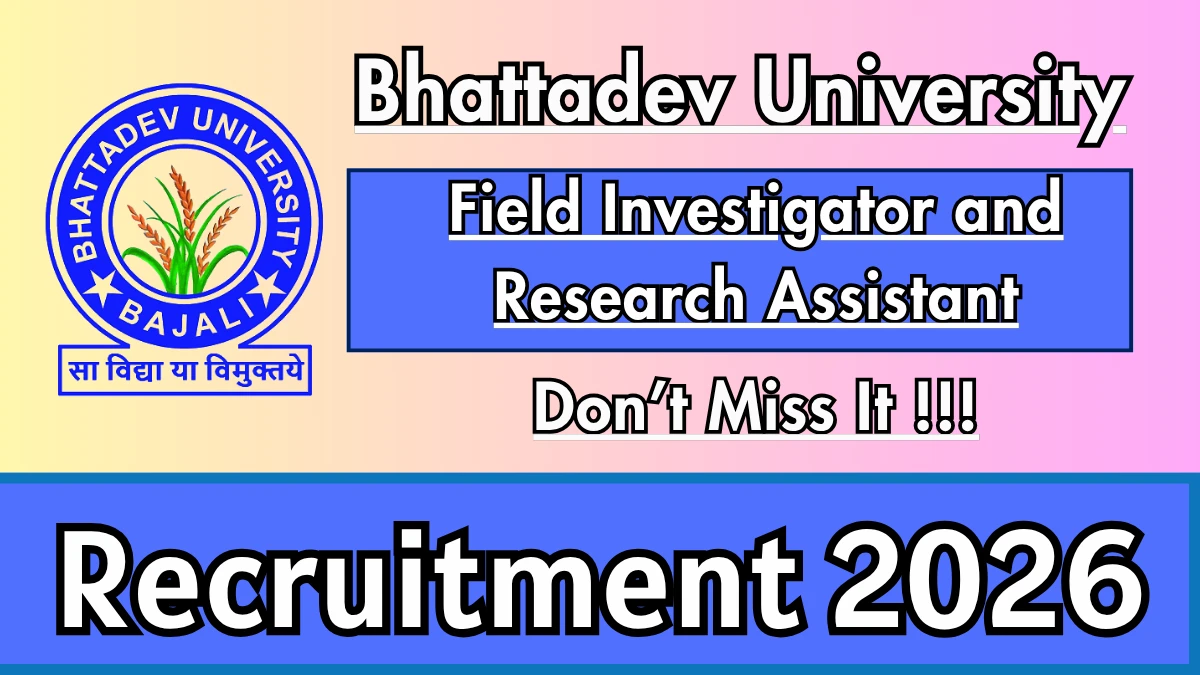 BHATTADEV UNIVERSITY
BAJALI
सा विद्या या विमुक्तये

Bhattadev University

Field Investigator and Research Assistant

Don't Miss It !!!

Recruitment 2026